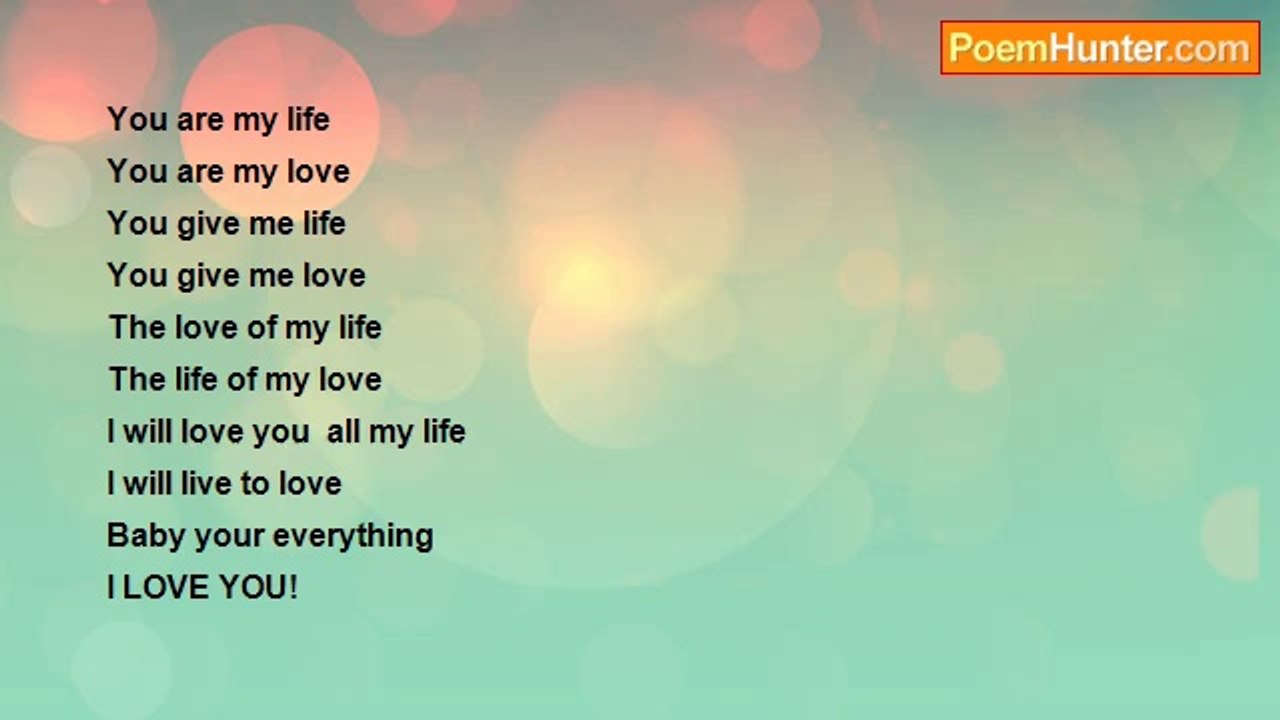 PoemHunter.com

You are my life
You are my love
You give me life
You give me love
The love of my life
The life of my love
I will love you  all my life
I will live to love
Baby your everything
I LOVE YOU!